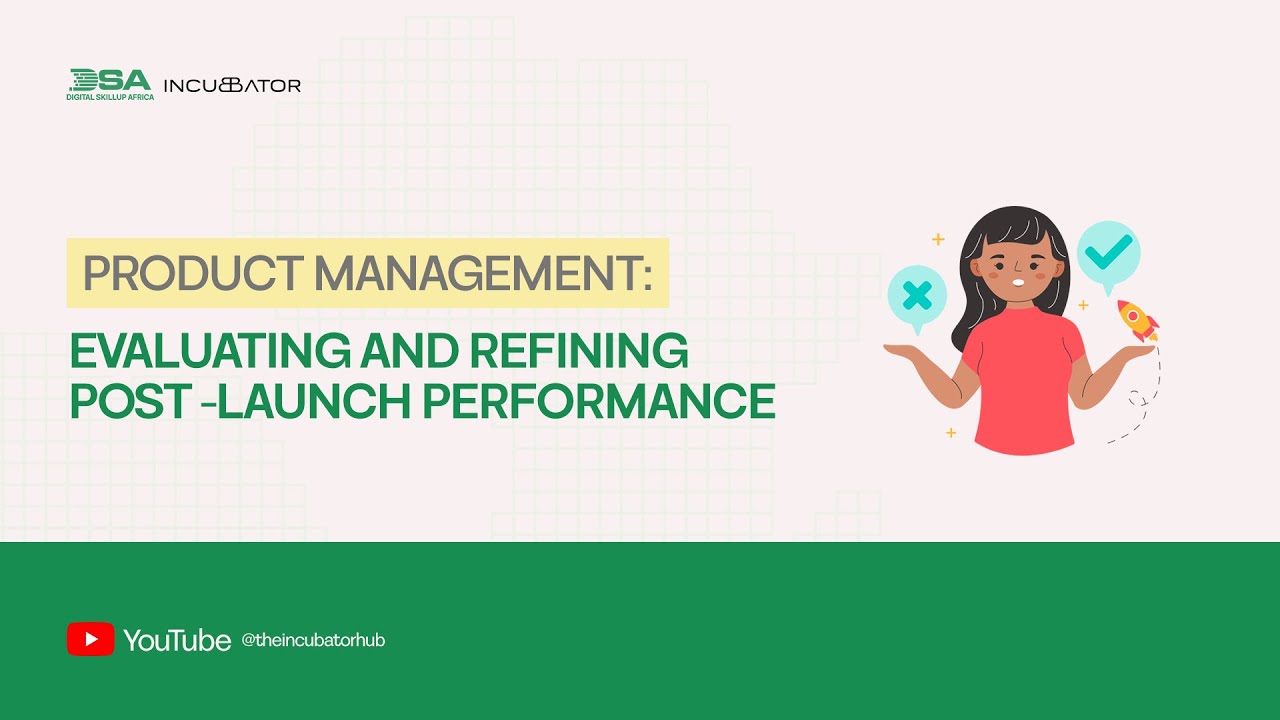 DSA
DIGITAL SKILLUP AFRICA
INCUBATOR

PRODUCT MANAGEMENT:

EVALUATING AND REFINING POST -LAUNCH PERFORMANCE

YouTube @theincubatorhub